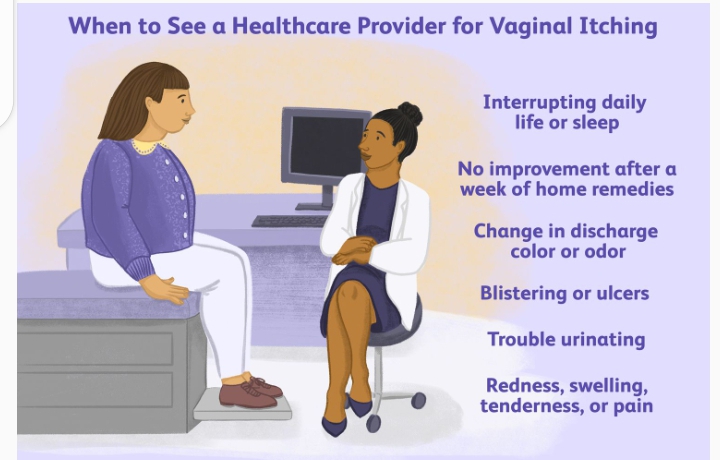 When to See a Healthcare Provider for Vaginal Itching

Interrupting daily life or sleep

No improvement after a week of home remedies

Change in discharge color or odor

Blistering or ulcers

Trouble urinating

Redness, swelling, tenderness, or pain